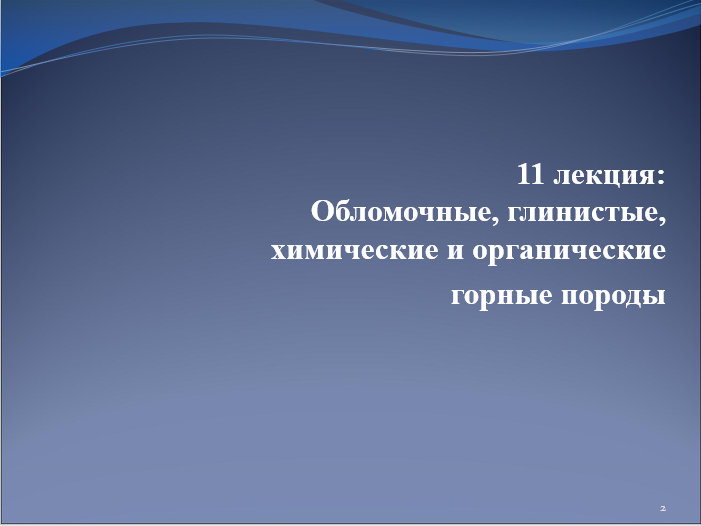 11 лекция:
Обломочные, глинистые, химические и органические горные породы

2